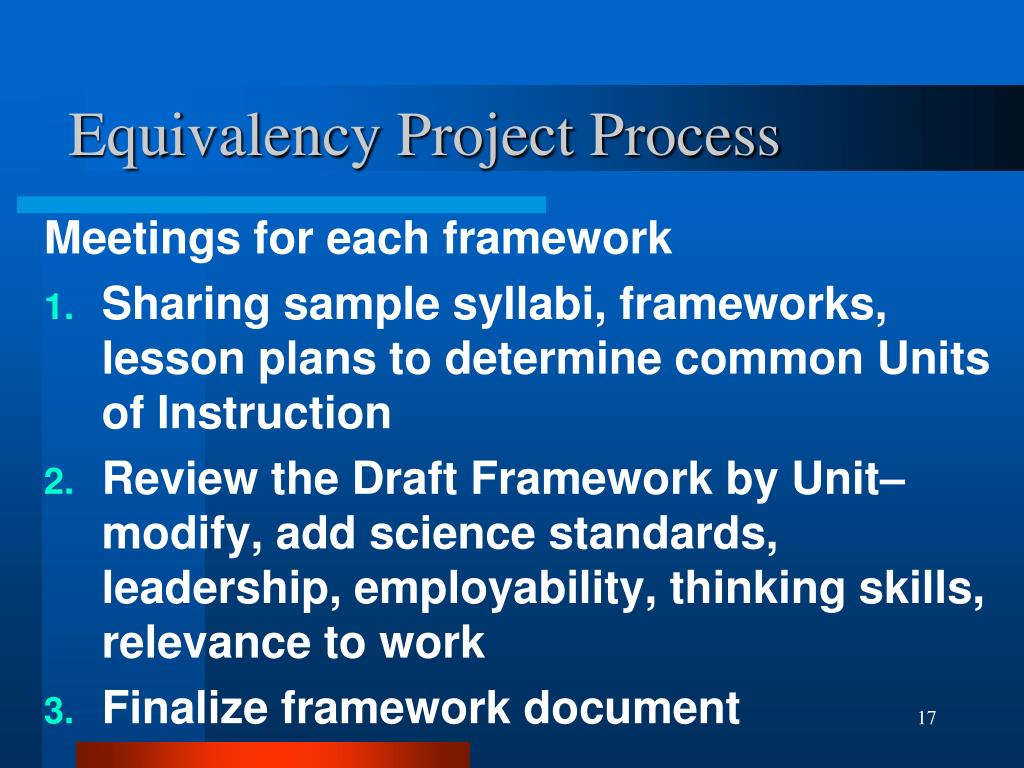 Equivalency Project Process

Meetings for each framework

1. Sharing sample syllabi, frameworks, lesson plans to determine common Units of Instruction
2. Review the Draft Framework by Unit– modify, add science standards, leadership, employability, thinking skills, relevance to work
3. Finalize framework document

17